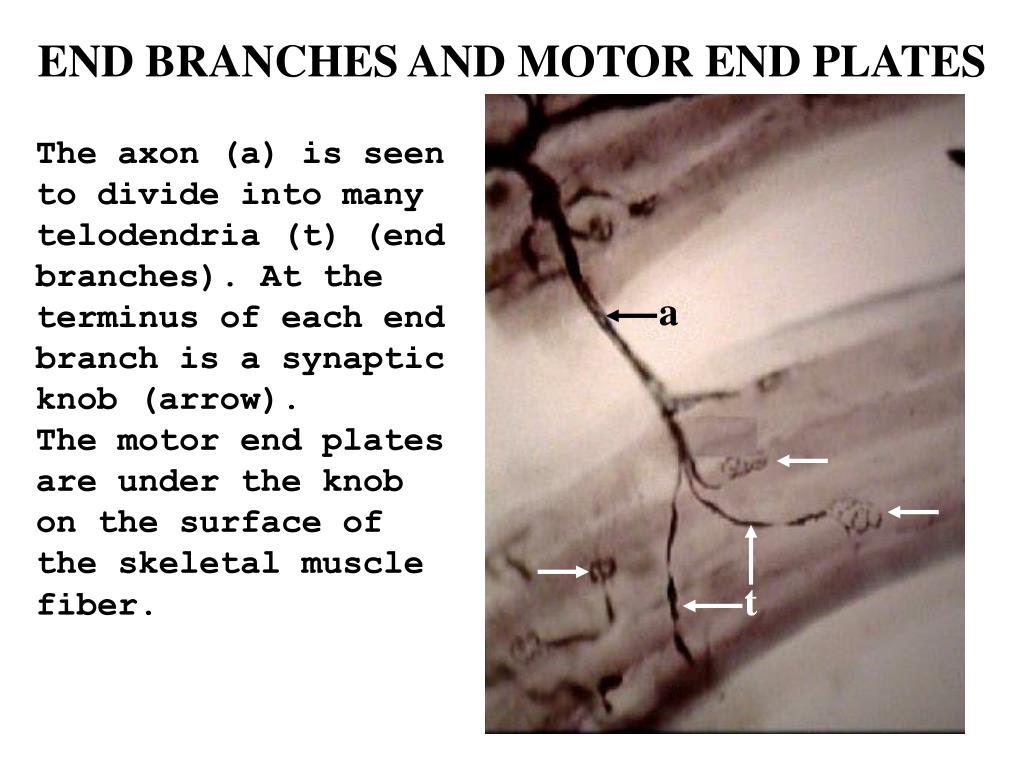 END BRANCHES AND MOTOR END PLATES

The axon (a) is seen to divide into many telodendria (t) (end branches). At the terminus of each end branch is a synaptic knob (arrow).
The motor end plates are under the knob on the surface of the skeletal muscle fiber.

a

t